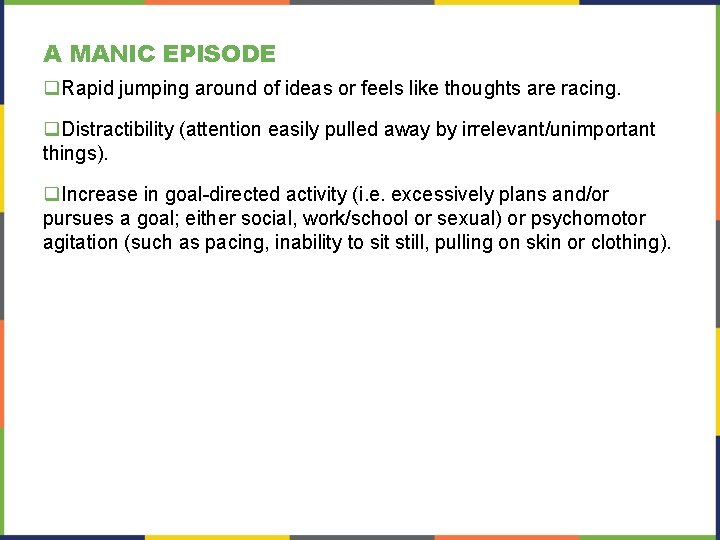 A MANIC EPISODE

❑Rapid jumping around of ideas or feels like thoughts are racing.

❑Distractibility (attention easily pulled away by irrelevant/unimportant things).

❑Increase in goal-directed activity (i.e. excessively plans and/or pursues a goal; either social, work/school or sexual) or psychomotor agitation (such as pacing, inability to sit still, pulling on skin or clothing).